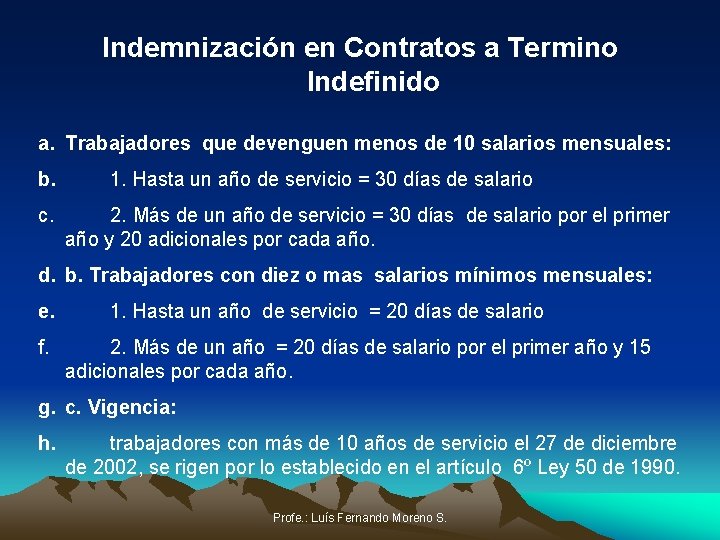 Indemnización en Contratos a Termino Indefinido

a. Trabajadores que devenguen menos de 10 salarios mensuales:

b. 1. Hasta un año de servicio = 30 días de salario

c. 2. Más de un año de servicio = 30 días de salario por el primer año y 20 adicionales por cada año.

d. b. Trabajadores con diez o mas salarios mínimos mensuales:

e. 1. Hasta un año de servicio = 20 días de salario

f. 2. Más de un año = 20 días de salario por el primer año y 15 adicionales por cada año.

g. c. Vigencia:

h. trabajadores con más de 10 años de servicio el 27 de diciembre de 2002, se rigen por lo establecido en el artículo 6º Ley 50 de 1990.

Profe.: Luís Fernando Moreno S.